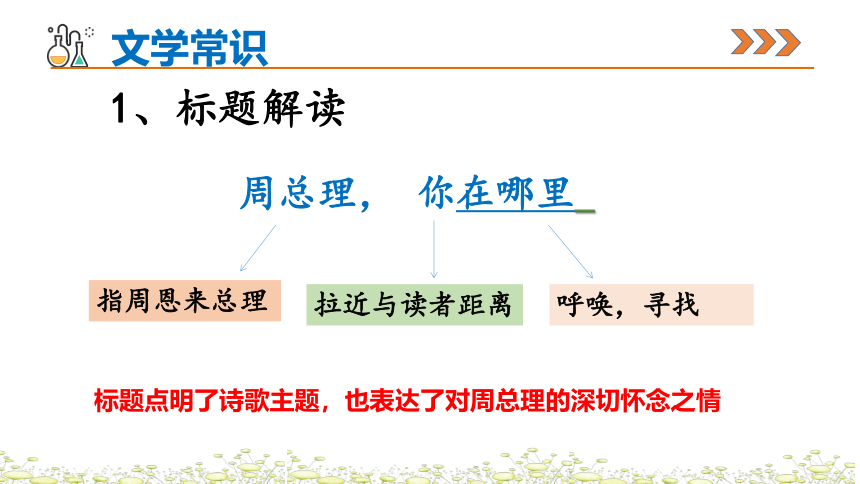 文学常识

1、标题解读

周总理， 你在哪里

指周恩来总理

拉近与读者距离

呼唤，寻找

标题点明了诗歌主题，也表达了对周总理的深切怀念之情